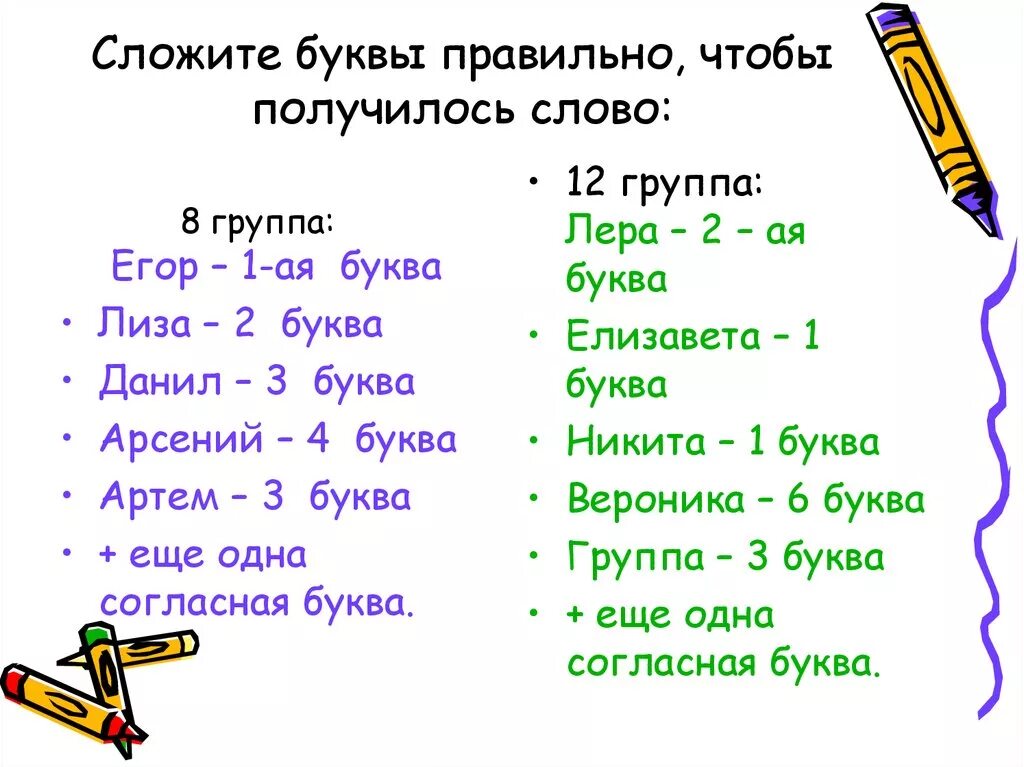 Сложите буквы правильно, чтобы получилось слово:

8 группа:
Егор – 1-ая буква
• Лиза – 2 буква
• Данил – 3 буква
• Арсений – 4 буква
• Артем – 3 буква
• + еще одна согласная буква.

• 12 группа:
Лера – 2 – ая буква
• Елизавета – 1 буква
• Никита – 1 буква
• Вероника – 6 буква
• Группа – 3 буква
• + еще одна согласная буква.